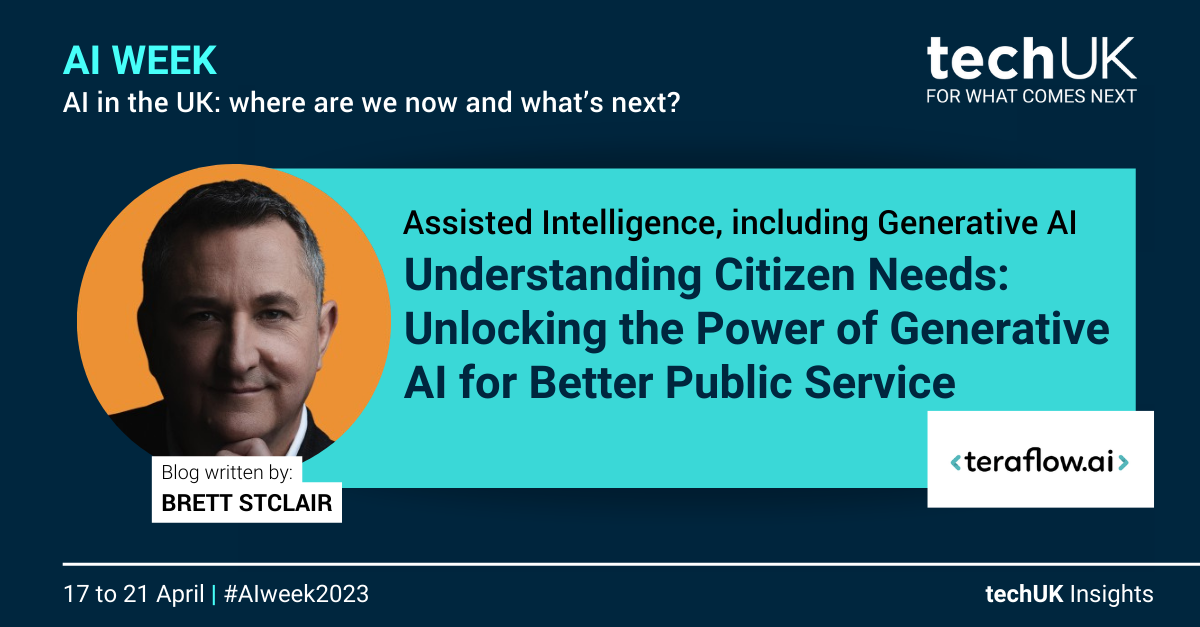 AI WEEK
AI in the UK: where are we now and what's next?

techUK
FOR WHAT COMES NEXT

Assisted Intelligence, including Generative AI
Understanding Citizen Needs: Unlocking the Power of Generative AI for Better Public Service

Blog written by:
BRETT STCLAIR

<teraflow.ai>

17 to 21 April | #AIweek2023

techUK Insights